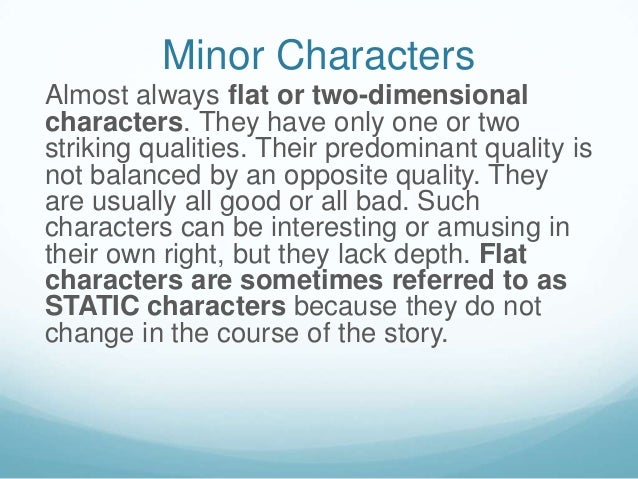 Minor Characters

Almost always flat or two-dimensional characters. They have only one or two striking qualities. Their predominant quality is not balanced by an opposite quality. They are usually all good or all bad. Such characters can be interesting or amusing in their own right, but they lack depth. Flat characters are sometimes referred to as STATIC characters because they do not change in the course of the story.